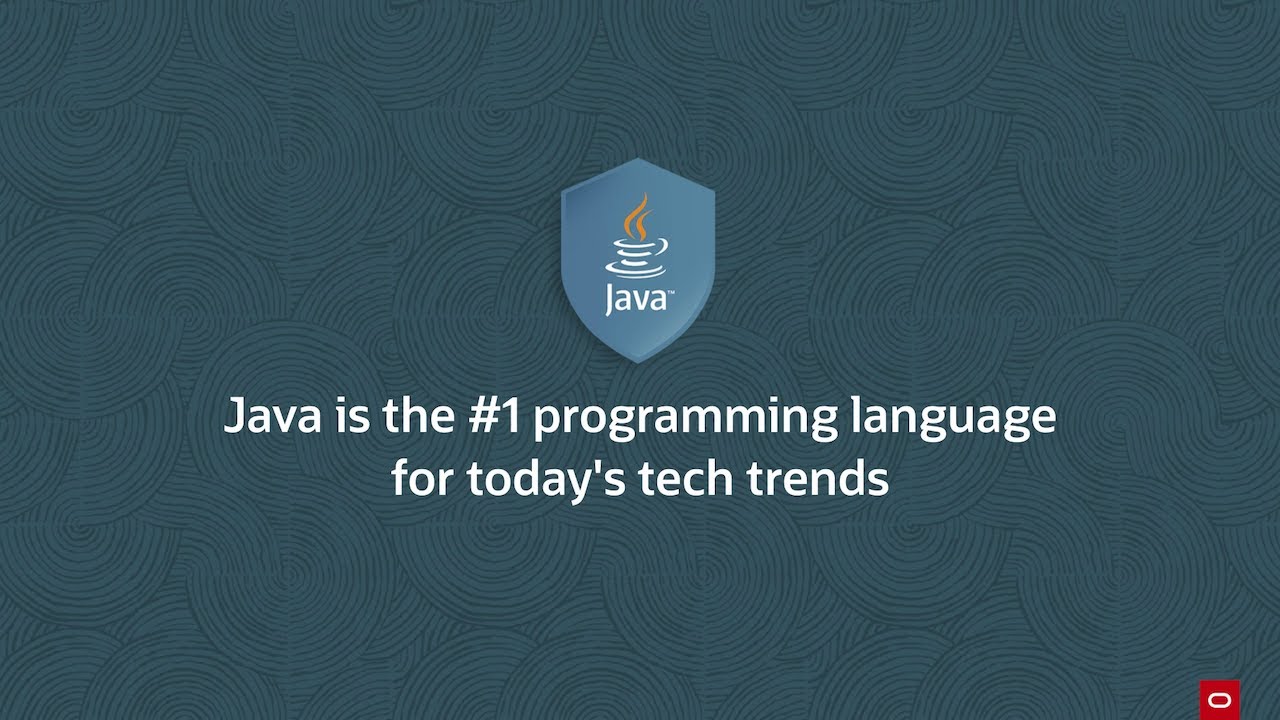 Java™

Java is the #1 programming language for today's tech trends